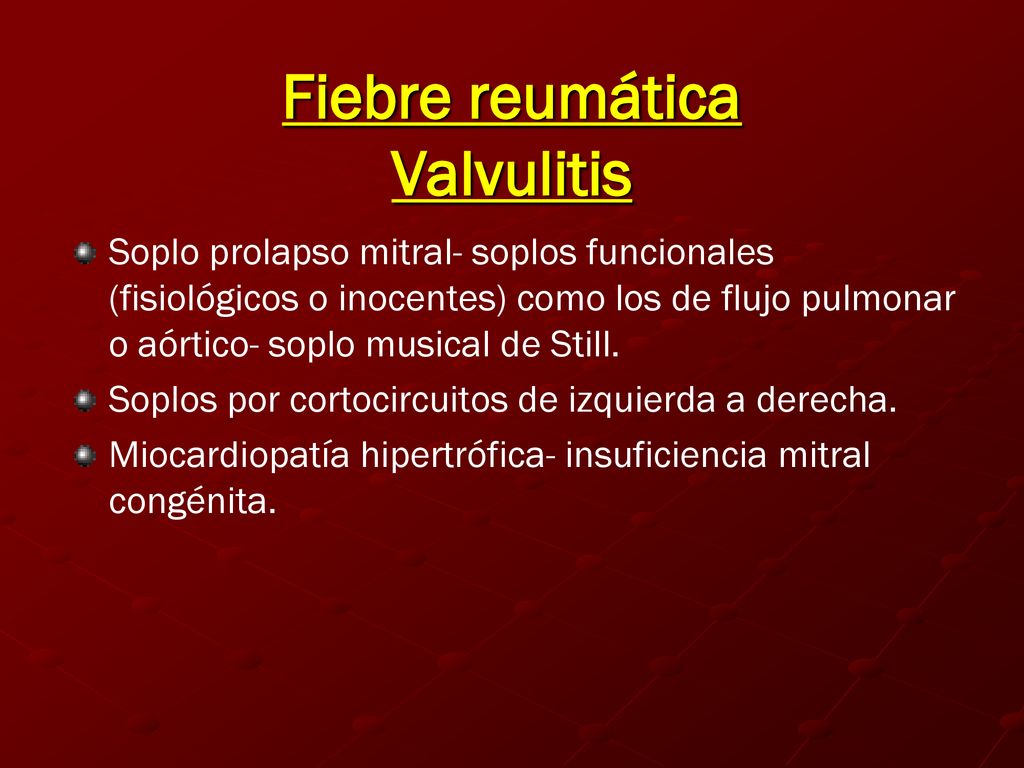 Fiebre reumática
Valvulitis

Soplo prolapso mitral- soplos funcionales (fisiológicos o inocentes) como los de flujo pulmonar o aórtico- soplo musical de Still.

Soplos por cortocircuitos de izquierda a derecha.

Miocardiopatía hipertrófica- insuficiencia mitral congénita.